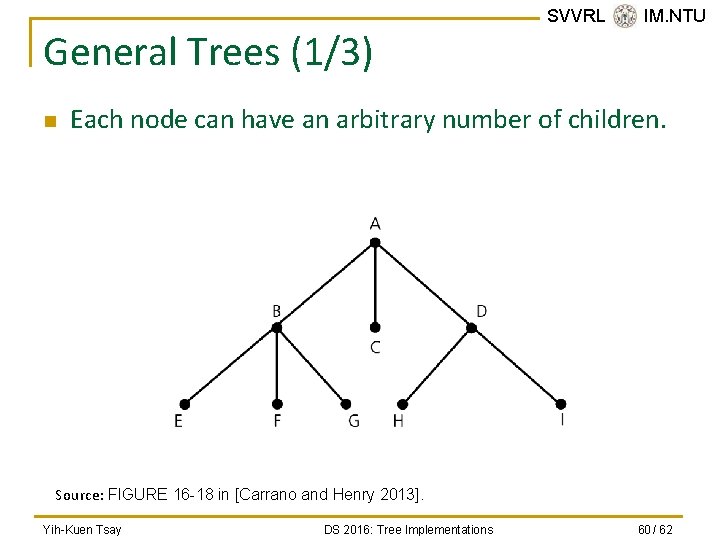 SVVRL IM.NTU

General Trees (1/3)

Each node can have an arbitrary number of children.

A

B

C

D

E

F

G

H

I

Source: FIGURE 16-18 in [Carrano and Henry 2013].

Yih-Kuen Tsay

DS 2016: Tree Implementations

60 / 62